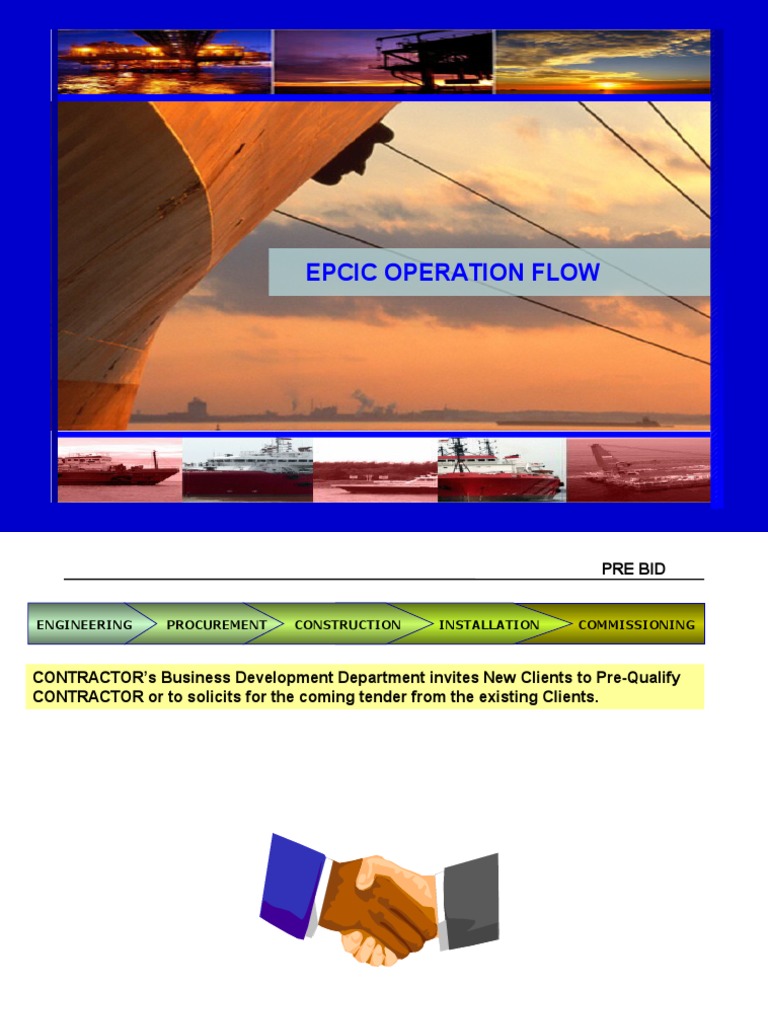 EPCIC OPERATION FLOW

PRE BID

ENGINEERING PROCUREMENT CONSTRUCTION INSTALLATION COMMISSIONING

CONTRACTOR's Business Development Department invites New Clients to Pre-Qualify CONTRACTOR or to solicits for the coming tender from the existing Clients.